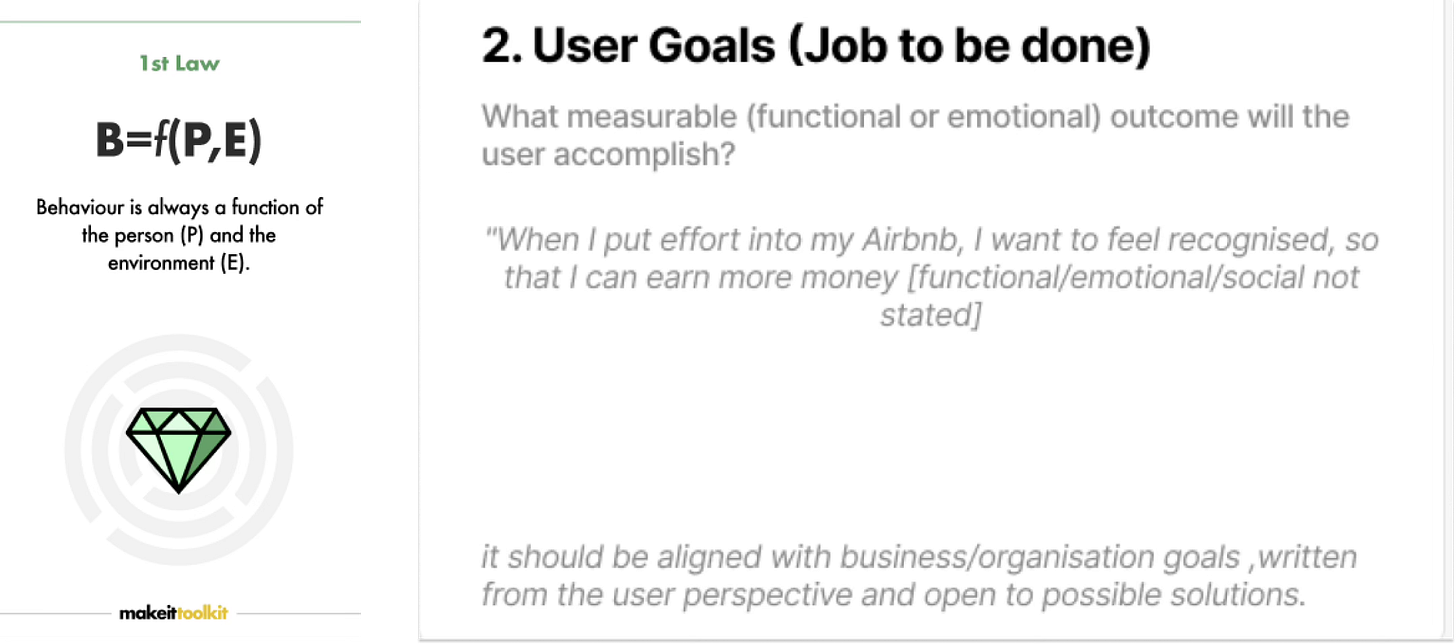 1st Law

$B=f(P,E)$

Behaviour is always a function of the person (P) and the environment (E).

makeittoolkit

2. User Goals (Job to be done)

What measurable (functional or emotional) outcome will the user accomplish?

"When I put effort into my Airbnb, I want to feel recognised, so that I can earn more money [functional/emotional/social not stated]

it should be aligned with business/organisation goals ,written from the user perspective and open to possible solutions.